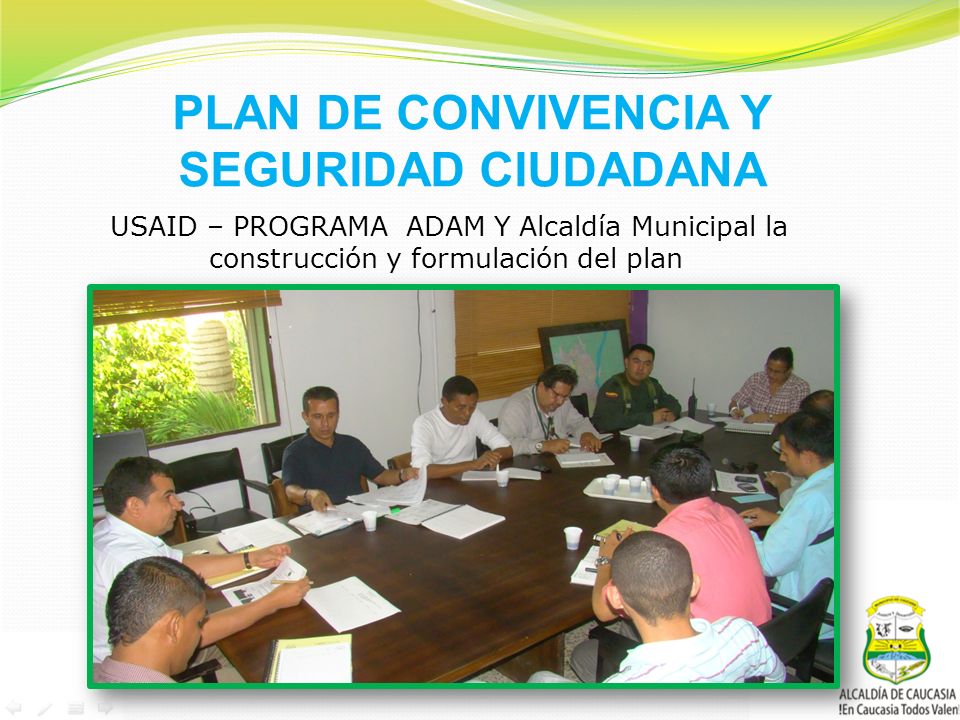 PLAN DE CONVIVENCIA Y SEGURIDAD CIUDADANA

USAID – PROGRAMA ADAM Y Alcaldía Municipal la construcción y formulación del plan

ALCALDÍA DE CAUCASIA
!En Caucasia Todos Valen